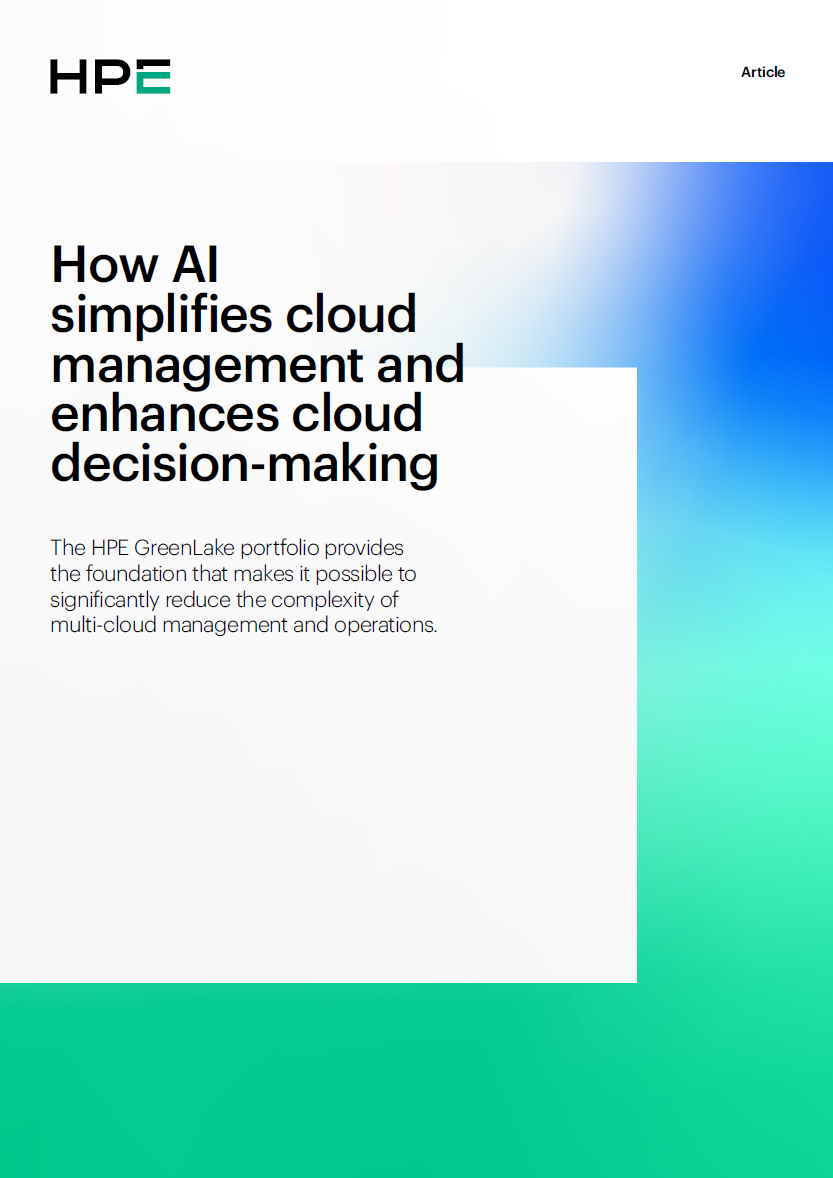 HPE

Article

How AI simplifies cloud management and enhances cloud decision-making

The HPE GreenLake portfolio provides the foundation that makes it possible to significantly reduce the complexity of multi-cloud management and operations.